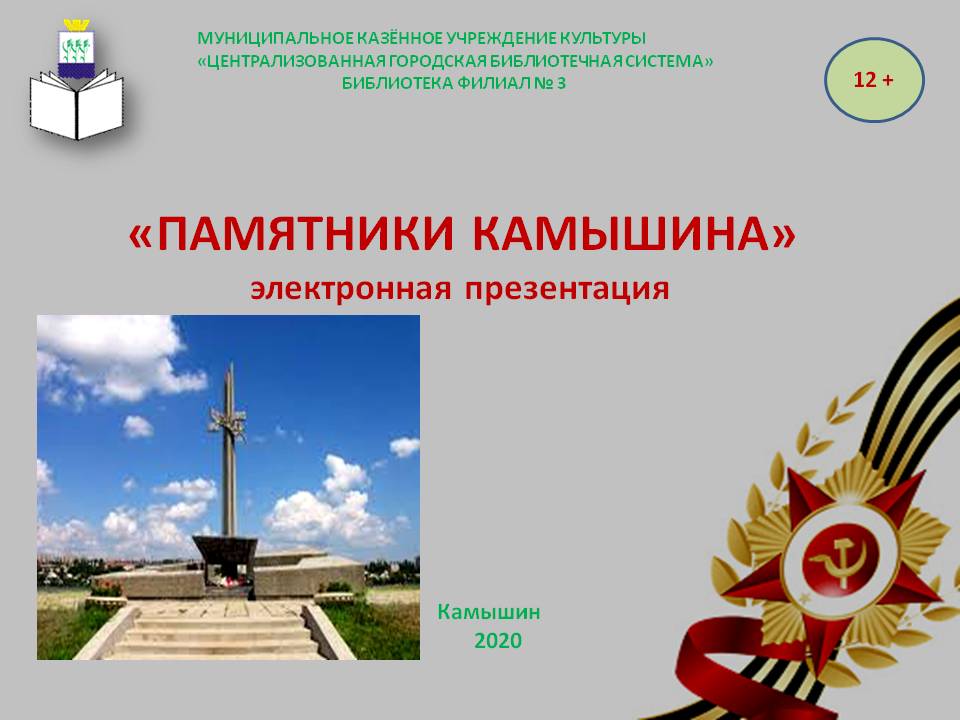 МУНИЦИПАЛЬНОЕ КАЗЁННОЕ УЧРЕЖДЕНИЕ КУЛЬТУРЫ
«ЦЕНТРАЛИЗОВАННАЯ ГОРОДСКАЯ БИБЛИОТЕЧНАЯ СИСТЕМА»
БИБЛИОТЕКА ФИЛИАЛ № 3

12 +

«ПАМЯТНИКИ КАМЫШИНА»
электронная презентация

Камышин
2020